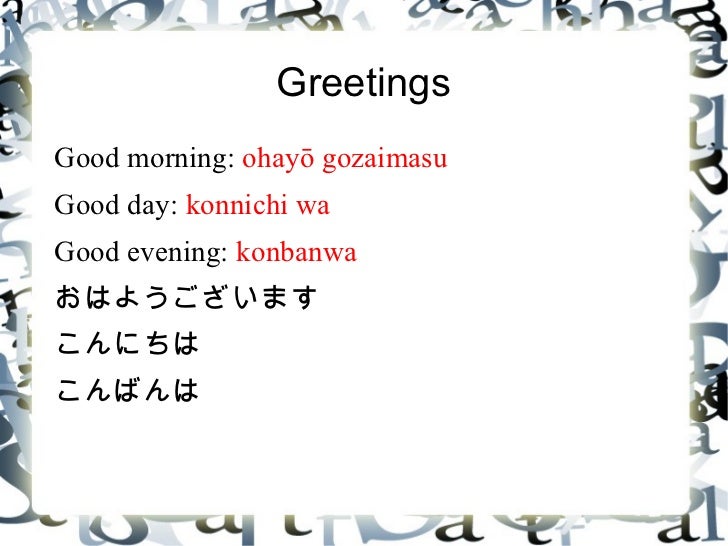 Greetings

Good morning: ohayō gozaimasu

Good day: konnichi wa

Good evening: konbanwa

おはようございます

こんにちは

こんばんは